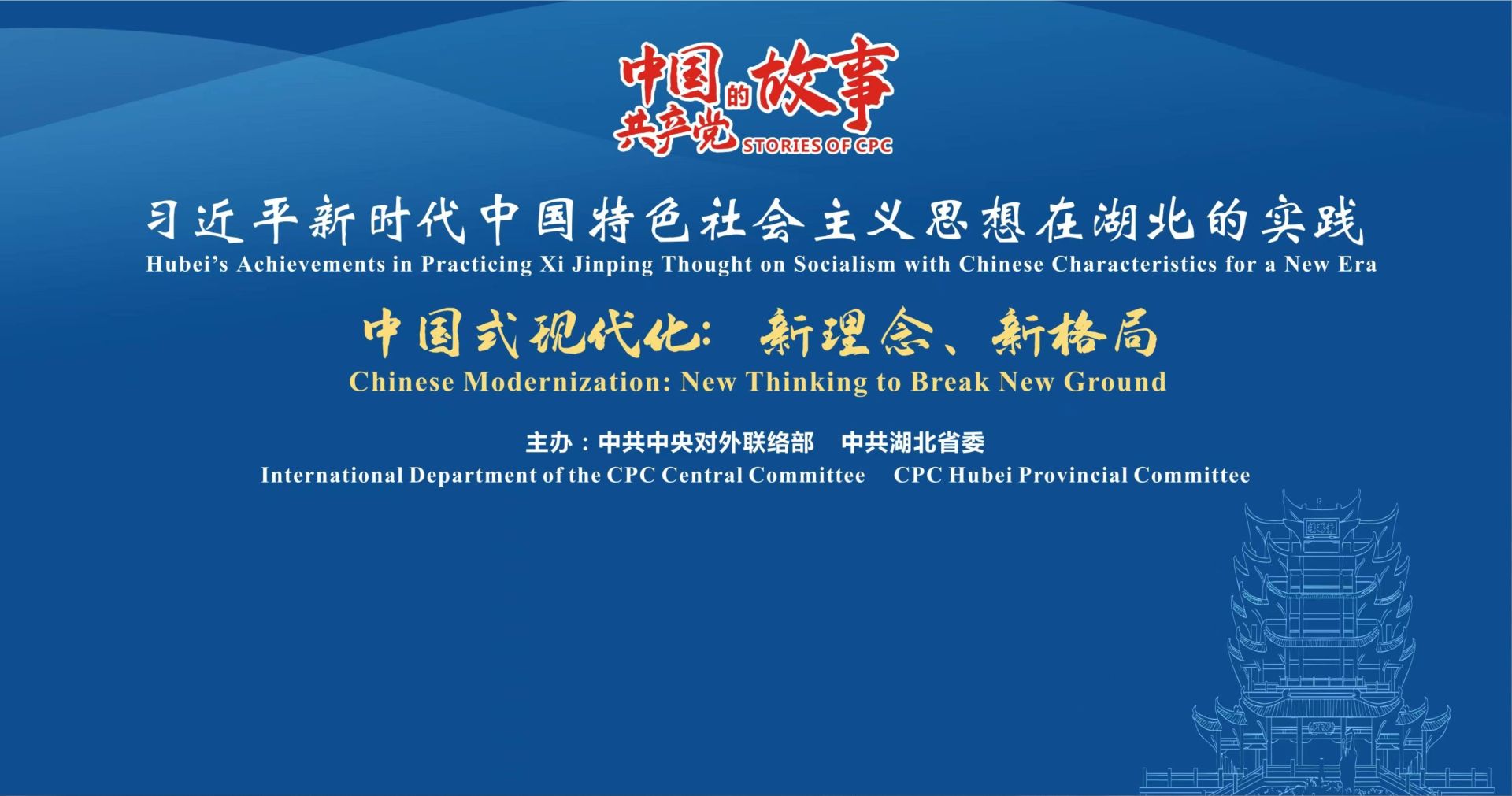 中国共产党的故事
STORIES OF CPC

习近平新时代中国特色社会主义思想在湖北的实践
Hubei's Achievements in Practicing Xi Jinping Thought on Socialism with Chinese Characteristics for a New Era

中国式现代化：新理念、新格局
Chinese Modernization: New Thinking to Break New Ground

主办：中共中央对外联络部　中共湖北省委
International Department of the CPC Central Committee　CPC Hubei Provincial Committee